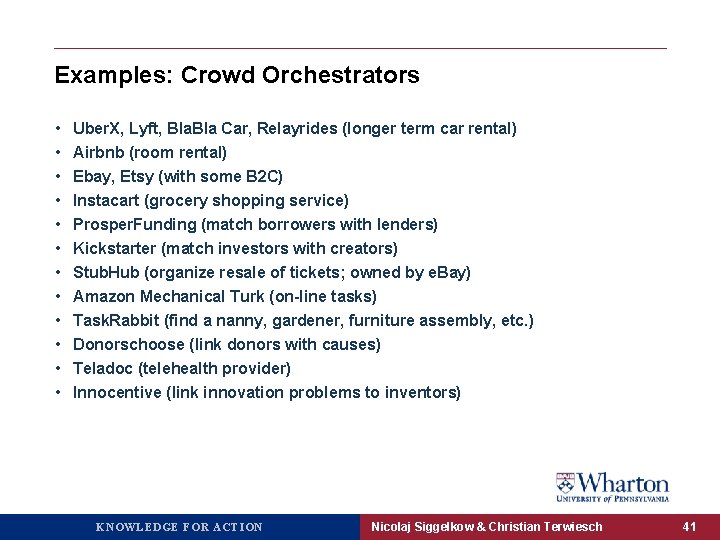 Examples: Crowd Orchestrators

• UberX, Lyft, BlaBla Car, Relayrides (longer term car rental)
• Airbnb (room rental)
• Ebay, Etsy (with some B2C)
• Instacart (grocery shopping service)
• ProsperFunding (match borrowers with lenders)
• Kickstarter (match investors with creators)
• StubHub (organize resale of tickets; owned by eBay)
• Amazon Mechanical Turk (on-line tasks)
• TaskRabbit (find a nanny, gardener, furniture assembly, etc.)
• Donorschoose (link donors with causes)
• Teladoc (telehealth provider)
• Innocentive (link innovation problems to inventors)

Wharton
UNIVERSITY of PENNSYLVANIA

KNOWLEDGE FOR ACTION

Nicolaj Siggelkow & Christian Terwiesch

41